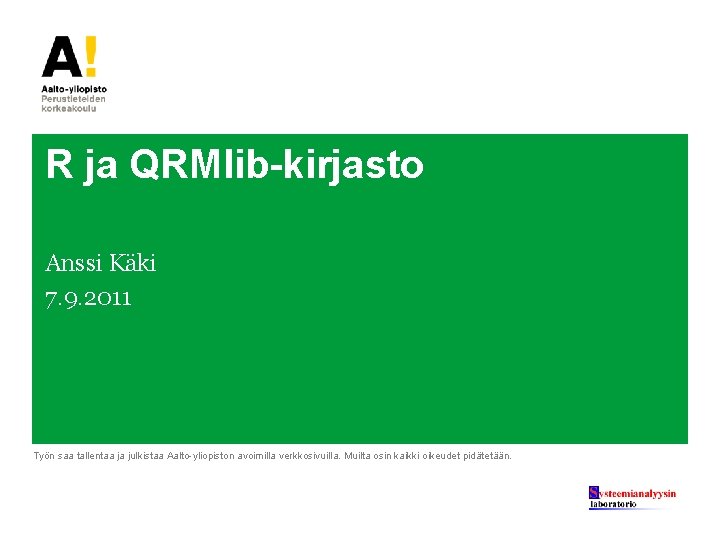 A!
Aalto-yliopisto
Perustieteiden
korkeakoulu

R ja QRMlib-kirjasto

Anssi Käki
7.9.2011

Työn saa tallentaa ja julkistaa Aalto-yliopiston avoimilla verkkosivuilla. Muilta osin kaikki oikeudet pidätetään.

Systeemianalyysin
laboratorio